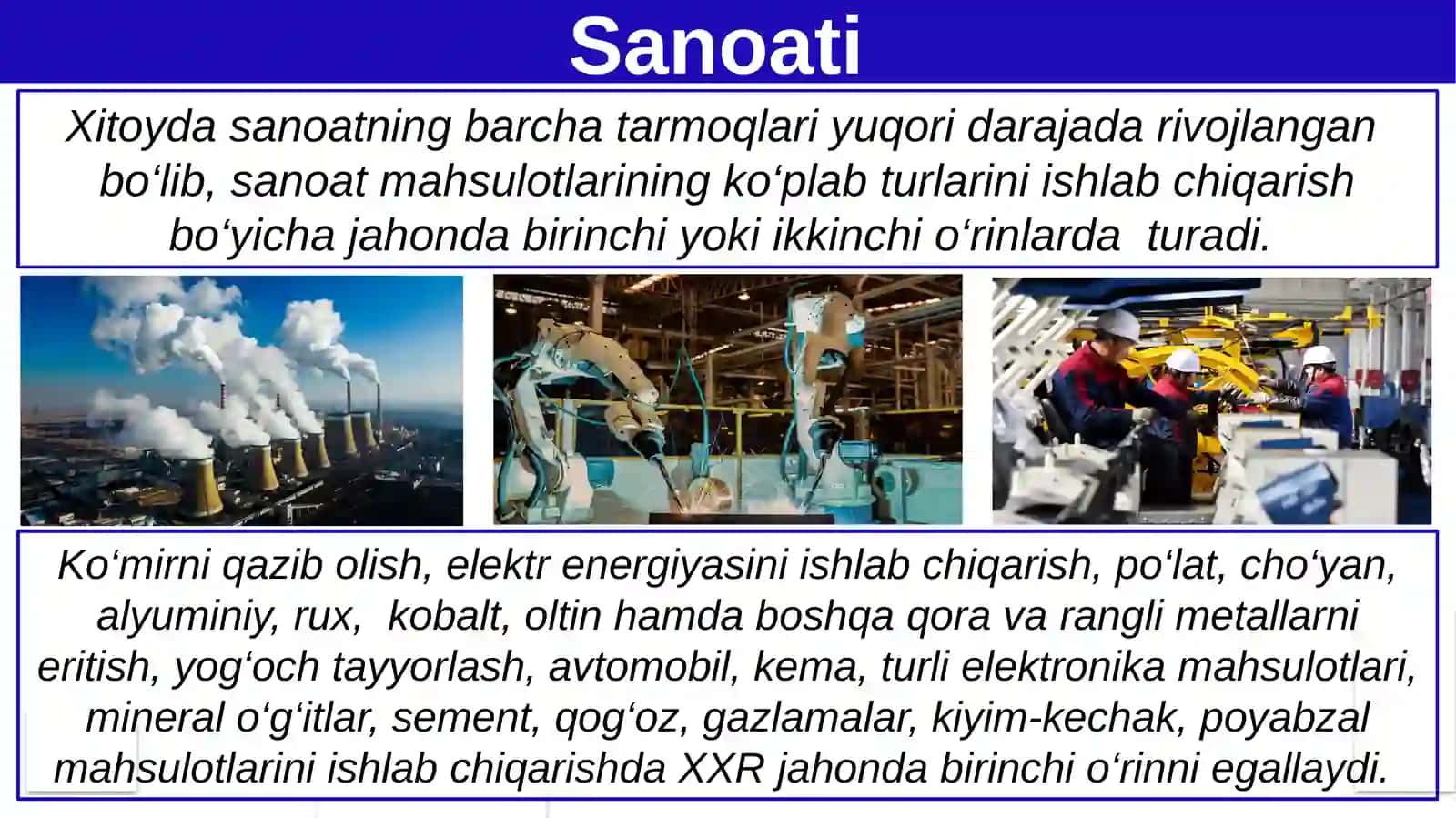 Sanoati

Xitoyda sanoatning barcha tarmoqlari yuqori darajada rivojlangan bo‘lib, sanoat mahsulotlarining ko‘plab turlarini ishlab chiqarish bo‘yicha jahonda birinchi yoki ikkinchi o‘rinlarda  turadi.

Ko‘mirni qazib olish, elektr energiyasini ishlab chiqarish, po‘lat, cho‘yan, alyuminiy, rux,  kobalt, oltin hamda boshqa qora va rangli metallarni eritish, yog‘och tayyorlash, avtomobil, kema, turli elektronika mahsulotlari, mineral o‘g‘itlar, sement, qog‘oz, gazlamalar, kiyim-kechak, poyabzal mahsulotlarini ishlab chiqarishda XXR jahonda birinchi o‘rinni egallaydi.